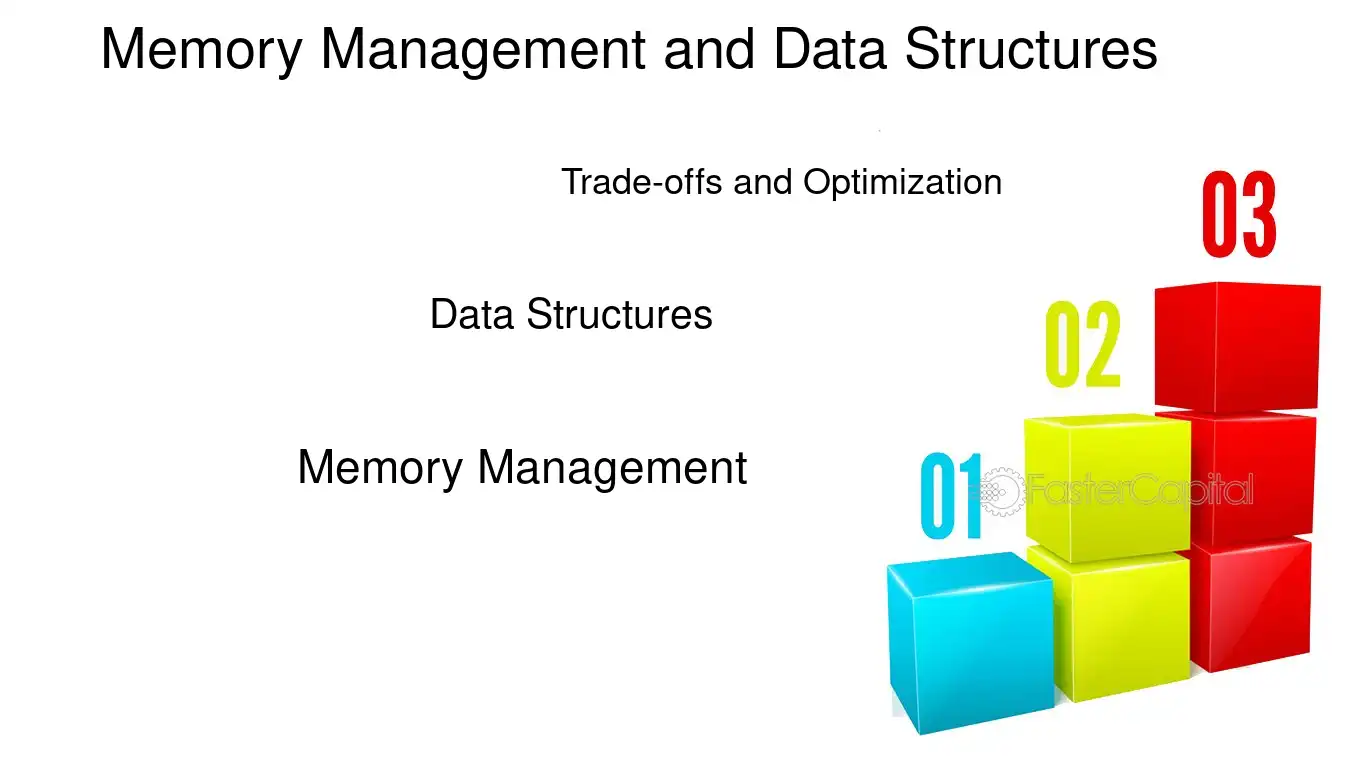 Memory Management and Data Structures

Trade-offs and Optimization

03

Data Structures

02

Memory Management

01

FasterCapital